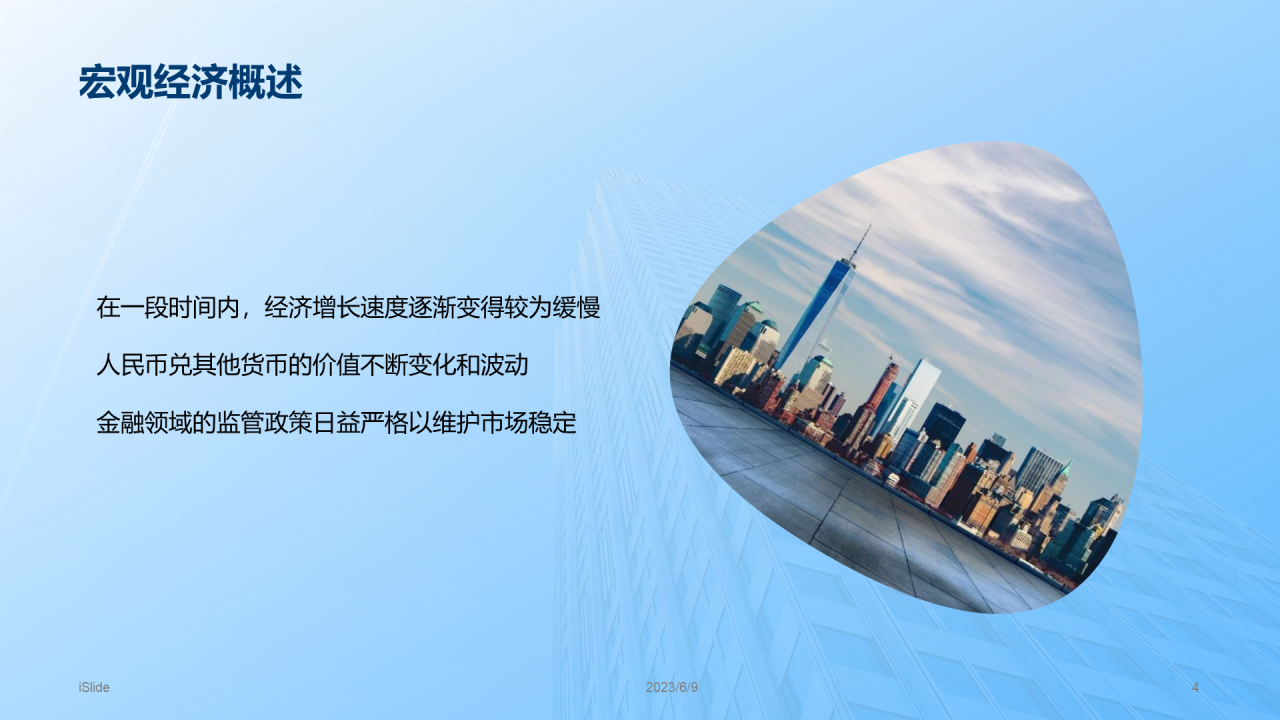 宏观经济概述

在一段时间内，经济增长速度逐渐变得较为缓慢

人民币兑其他货币的价值不断变化和波动

金融领域的监管政策日益严格以维护市场稳定

iSlide

2023/6/9

4